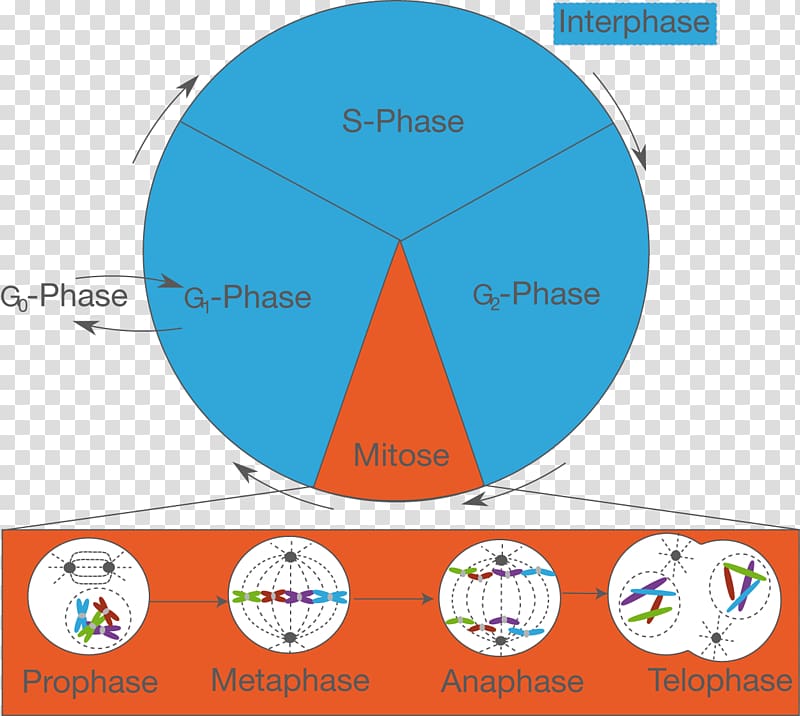 Interphase

S-Phase

$G_0$-Phase

$G_1$-Phase

$G_2$-Phase

Mitose

Prophase

Metaphase

Anaphase

Telophase